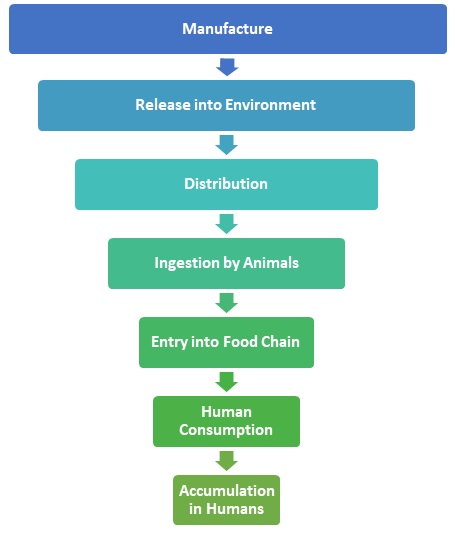 Manufacture

Release into Environment

Distribution

Ingestion by Animals

Entry into Food Chain

Human Consumption

Accumulation in Humans